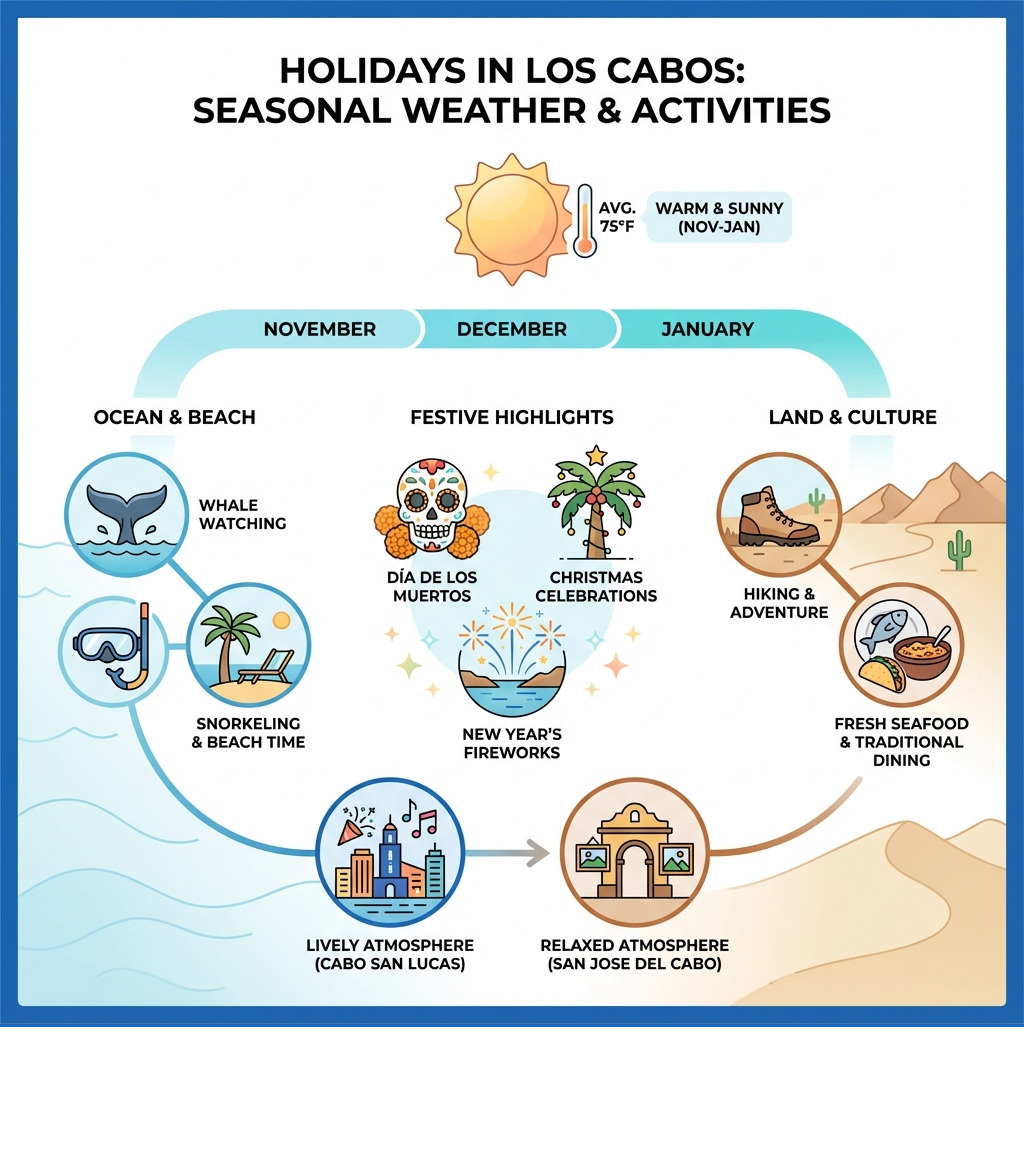 HOLIDAYS IN LOS CABOS: SEASONAL WEATHER & ACTIVITIES

AVG. 75°F

WARM & SUNNY (NOV-JAN)

NOVEMBER

DECEMBER

JANUARY

OCEAN & BEACH

WHALE WATCHING

SNORKELING & BEACH TIME

FESTIVE HIGHLIGHTS

DÍA DE LOS MUERTOS

CHRISTMAS CELEBRATIONS

NEW YEAR'S FIREWORKS

LAND & CULTURE

HIKING & ADVENTURE

FRESH SEAFOOD & TRADITIONAL DINING

LIVELY ATMOSPHERE (CABO SAN LUCAS)

RELAXED ATMOSPHERE (SAN JOSE DEL CABO)